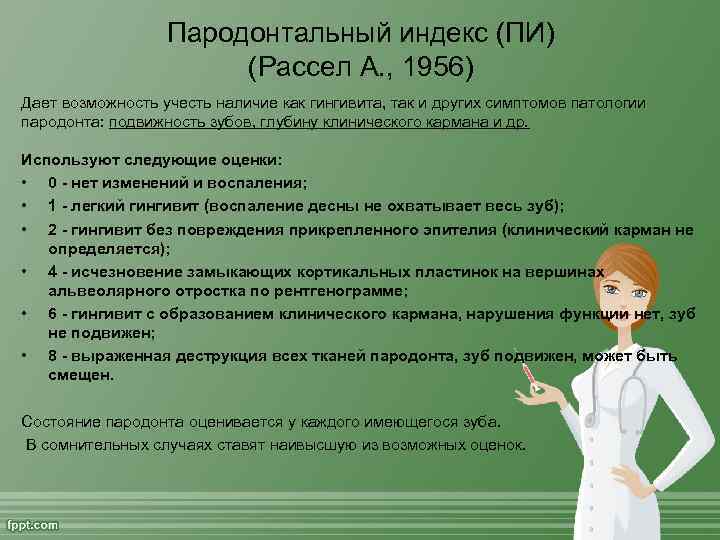 Пародонтальный индекс (ПИ)
(Рассел А., 1956)

Дает возможность учесть наличие как гингивита, так и других симптомов патологии пародонта: подвижность зубов, глубину клинического кармана и др.

Используют следующие оценки:
• 0 - нет изменений и воспаления;
• 1 - легкий гингивит (воспаление десны не охватывает весь зуб);
• 2 - гингивит без повреждения прикрепленного эпителия (клинический карман не определяется);
• 4 - исчезновение замыкающих кортикальных пластинок на вершинах альвеолярного отростка по рентгенограмме;
• 6 - гингивит с образованием клинического кармана, нарушения функции нет, зуб не подвижен;
• 8 - выраженная деструкция всех тканей пародонта, зуб подвижен, может быть смещен.

Состояние пародонта оценивается у каждого имеющегося зуба.
В сомнительных случаях ставят наивысшую из возможных оценок.

fppt.com